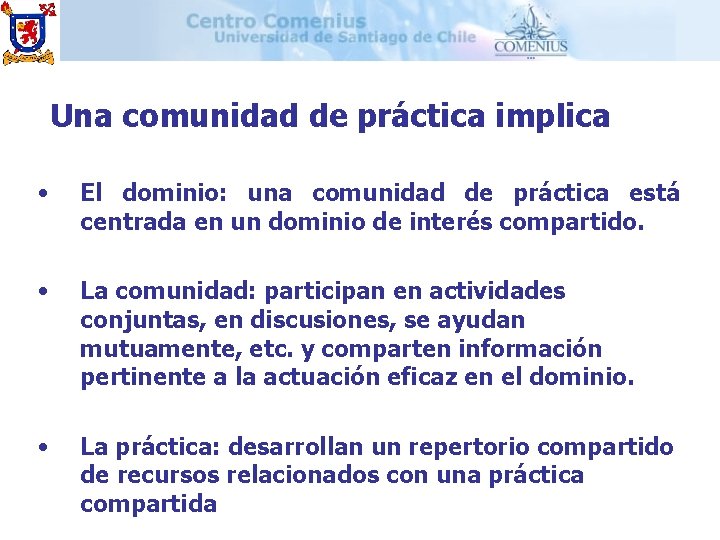 Centro Comenius
Universidad de Santiago de Chile
COMENIUS

Una comunidad de práctica implica

• El dominio: una comunidad de práctica está centrada en un dominio de interés compartido.

• La comunidad: participan en actividades conjuntas, en discusiones, se ayudan mutuamente, etc. y comparten información pertinente a la actuación eficaz en el dominio.

• La práctica: desarrollan un repertorio compartido de recursos relacionados con una práctica compartida